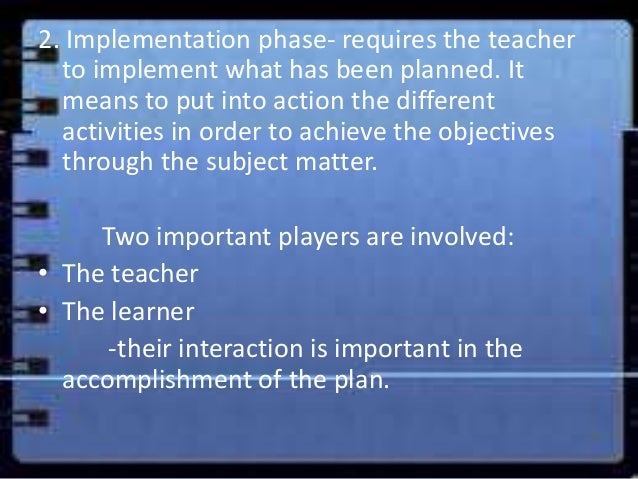 2. Implementation phase- requires the teacher to implement what has been planned. It means to put into action the different activities in order to achieve the objectives through the subject matter.

Two important players are involved:

• The teacher
• The learner

-their interaction is important in the accomplishment of the plan.